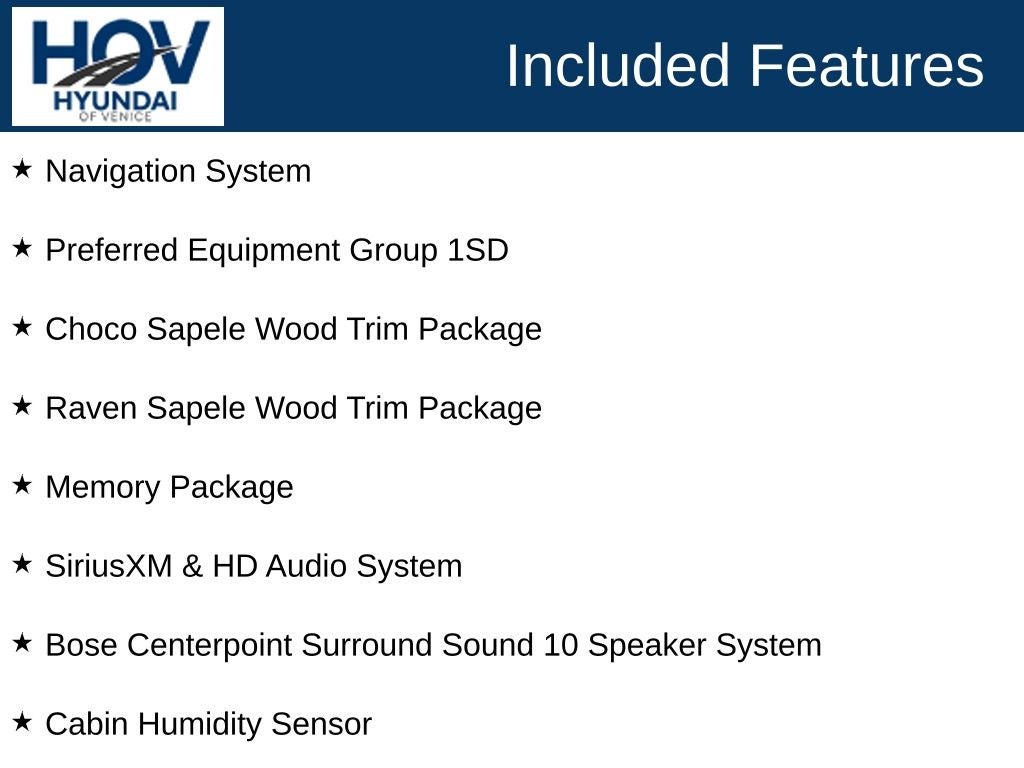 HOV
HYUNDAI
OF VENICE

Included Features

★ Navigation System

★ Preferred Equipment Group 1SD

★ Choco Sapele Wood Trim Package

★ Raven Sapele Wood Trim Package

★ Memory Package

★ SiriusXM & HD Audio System

★ Bose Centerpoint Surround Sound 10 Speaker System

★ Cabin Humidity Sensor